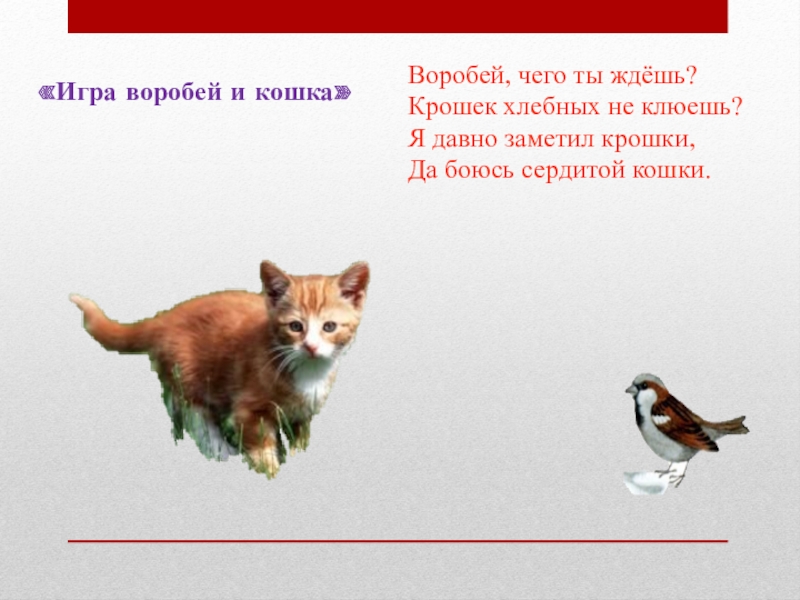 «Игра воробей и кошка»

Воробей, чего ты ждёшь?
Крошек хлебных не клюешь?
Я давно заметил крошки,
Да боюсь сердитой кошки.